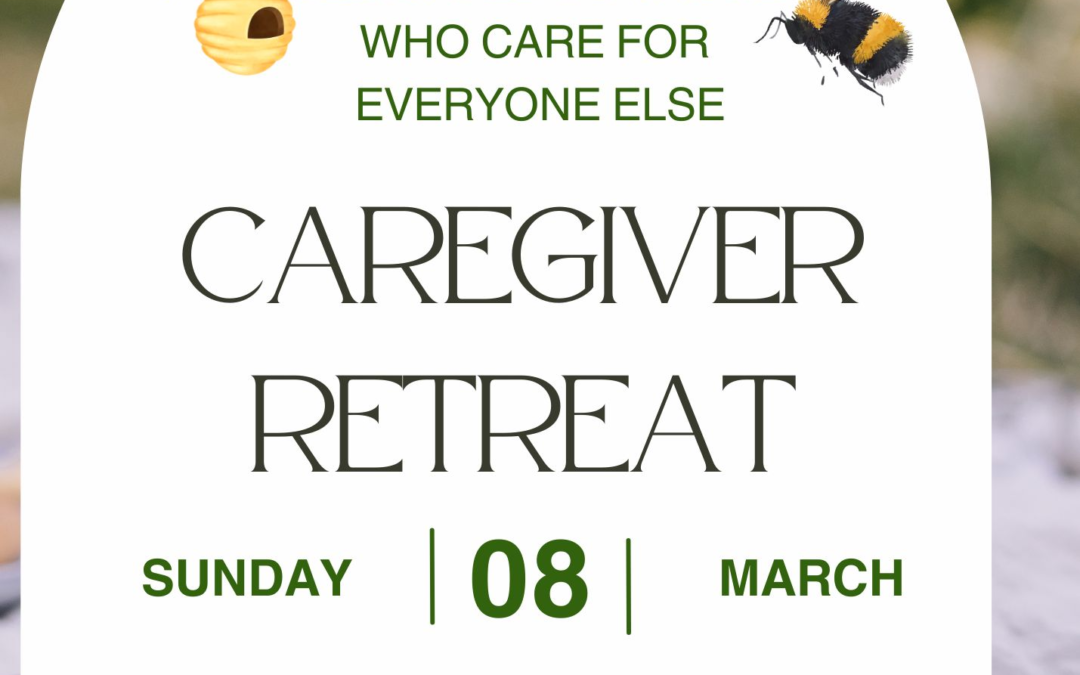 WHO CARE FOR EVERYONE ELSE

CAREGIVER RETREAT

SUNDAY | 08 | MARCH